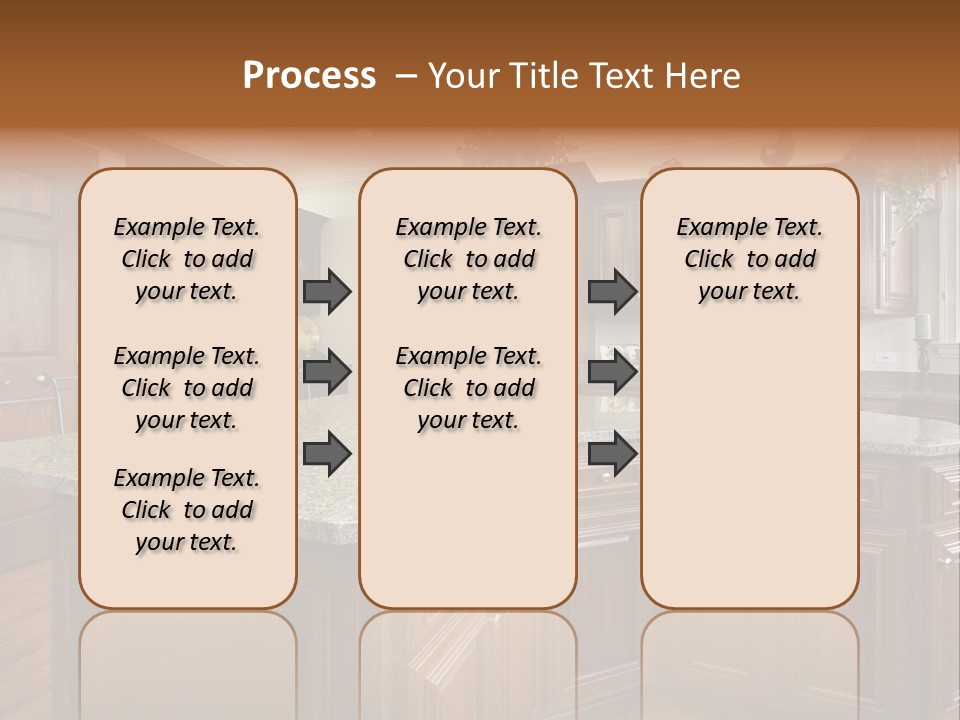 Process – Your Title Text Here

Example Text. Click to add your text.

Example Text. Click to add your text.

Example Text. Click to add your text.

Example Text. Click to add your text.

Example Text. Click to add your text.

Example Text. Click to add your text.